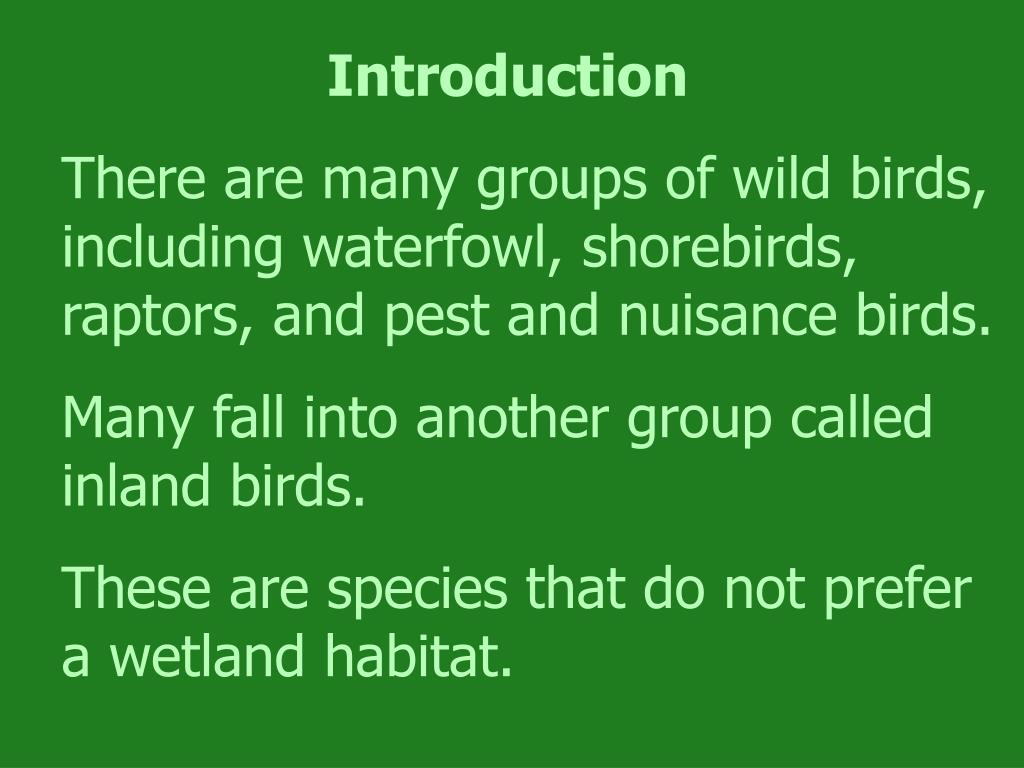 Introduction

There are many groups of wild birds, including waterfowl, shorebirds, raptors, and pest and nuisance birds.

Many fall into another group called inland birds.

These are species that do not prefer a wetland habitat.